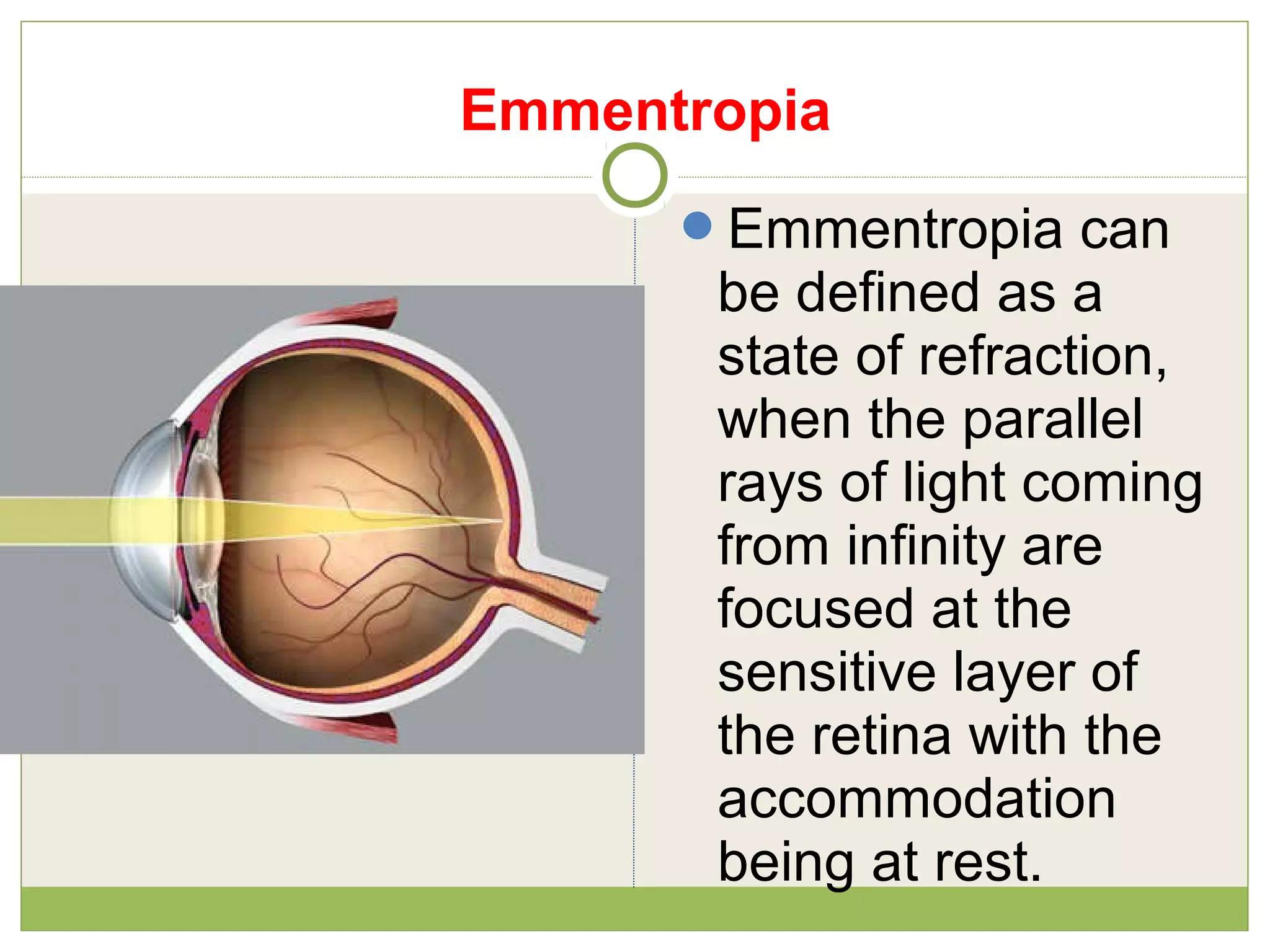 Emmentropia

Emmentropia can be defined as a state of refraction, when the parallel rays of light coming from infinity are focused at the sensitive layer of the retina with the accommodation being at rest.